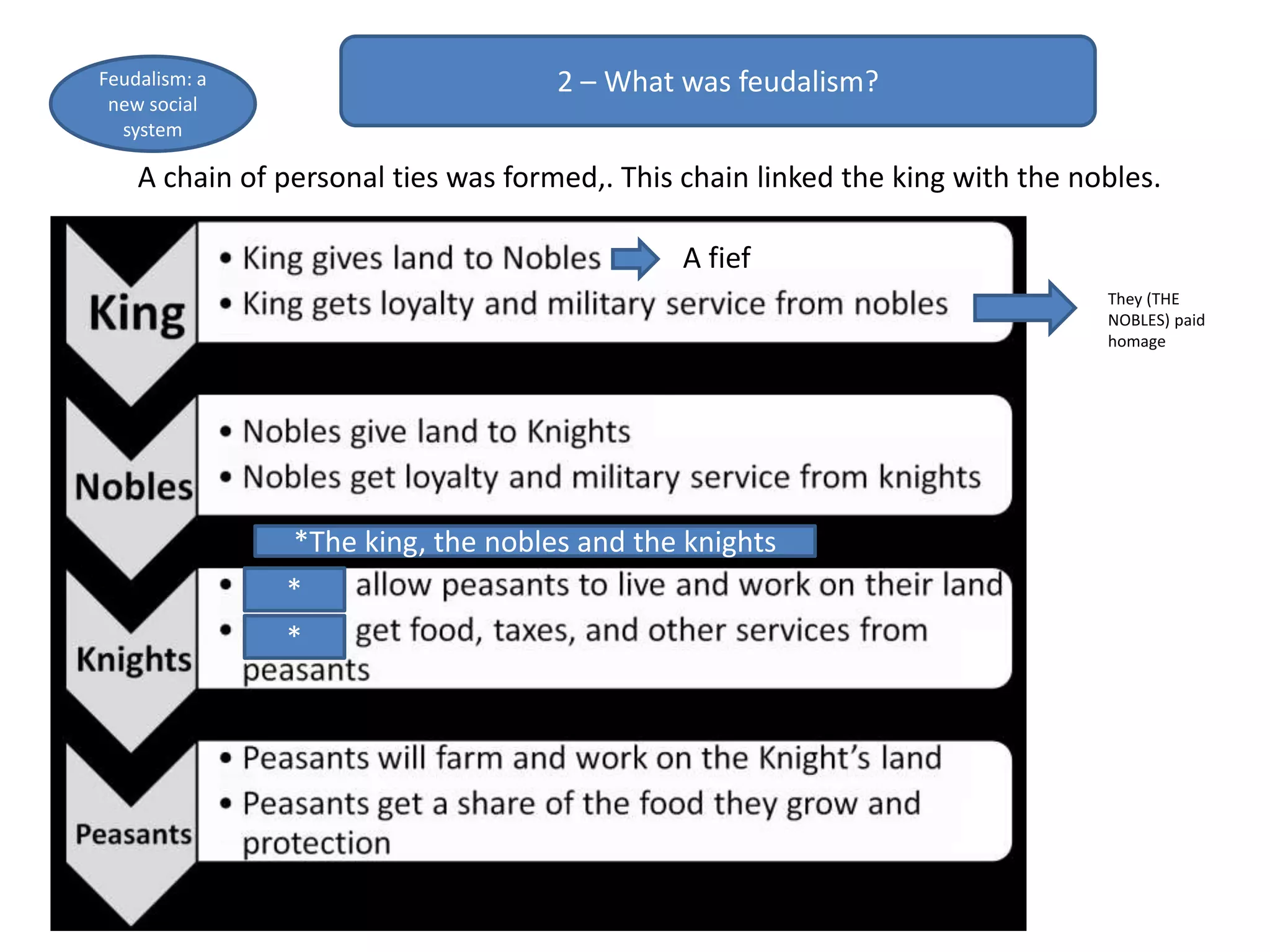 Feudalism: a new social system

2 – What was feudalism?

A chain of personal ties was formed,. This chain linked the king with the nobles.

King

• King gives land to Nobles A fief
• King gets loyalty and military service from nobles

They (THE NOBLES) paid homage

Nobles

• Nobles give land to Knights
• Nobles get loyalty and military service from knights

*The king, the nobles and the knights

Knights

• * allow peasants to live and work on their land
• * get food, taxes, and other services from peasants

Peasants

• Peasants will farm and work on the Knight's land
• Peasants get a share of the food they grow and protection